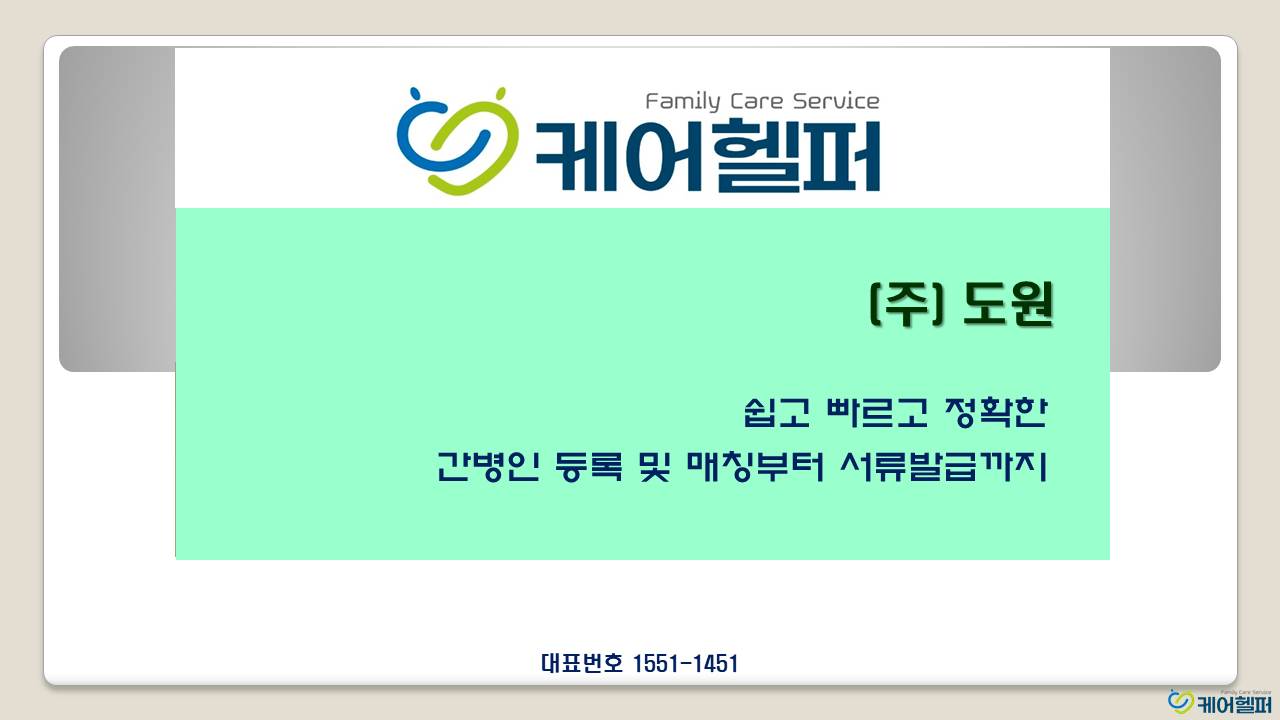 Family Care Service
케어헬퍼

(주) 도원

쉽고 빠르고 정확한
간병인 등록 및 매칭부터 서류발급까지

대표번호 1551-1451

Family Care Service
케어헬퍼